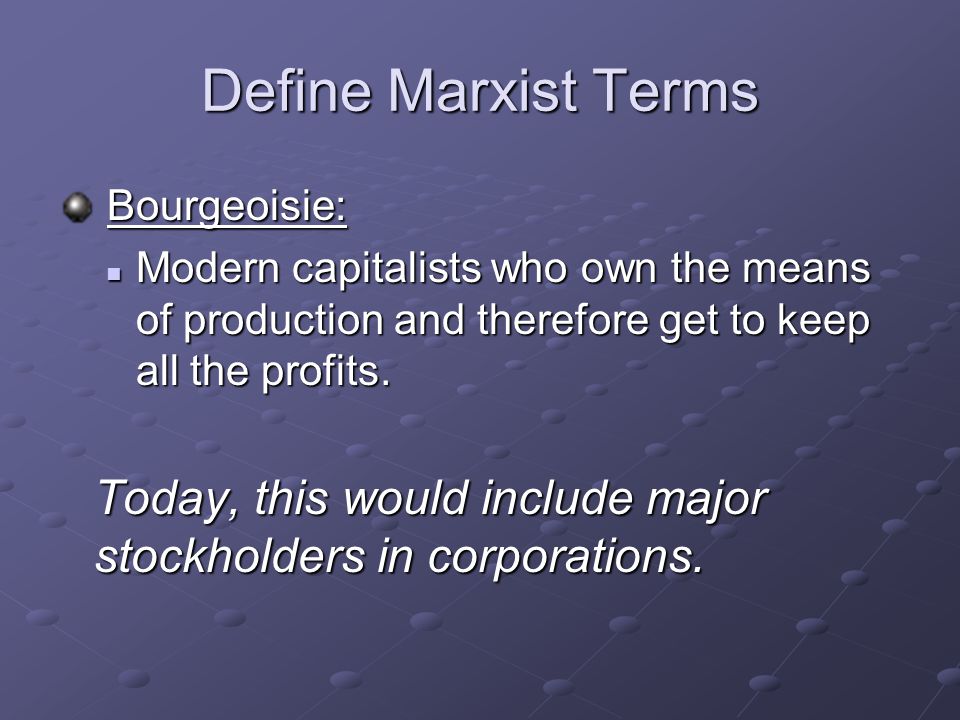 Define Marxist Terms

Bourgeoisie:

Modern capitalists who own the means of production and therefore get to keep all the profits.

Today, this would include major stockholders in corporations.